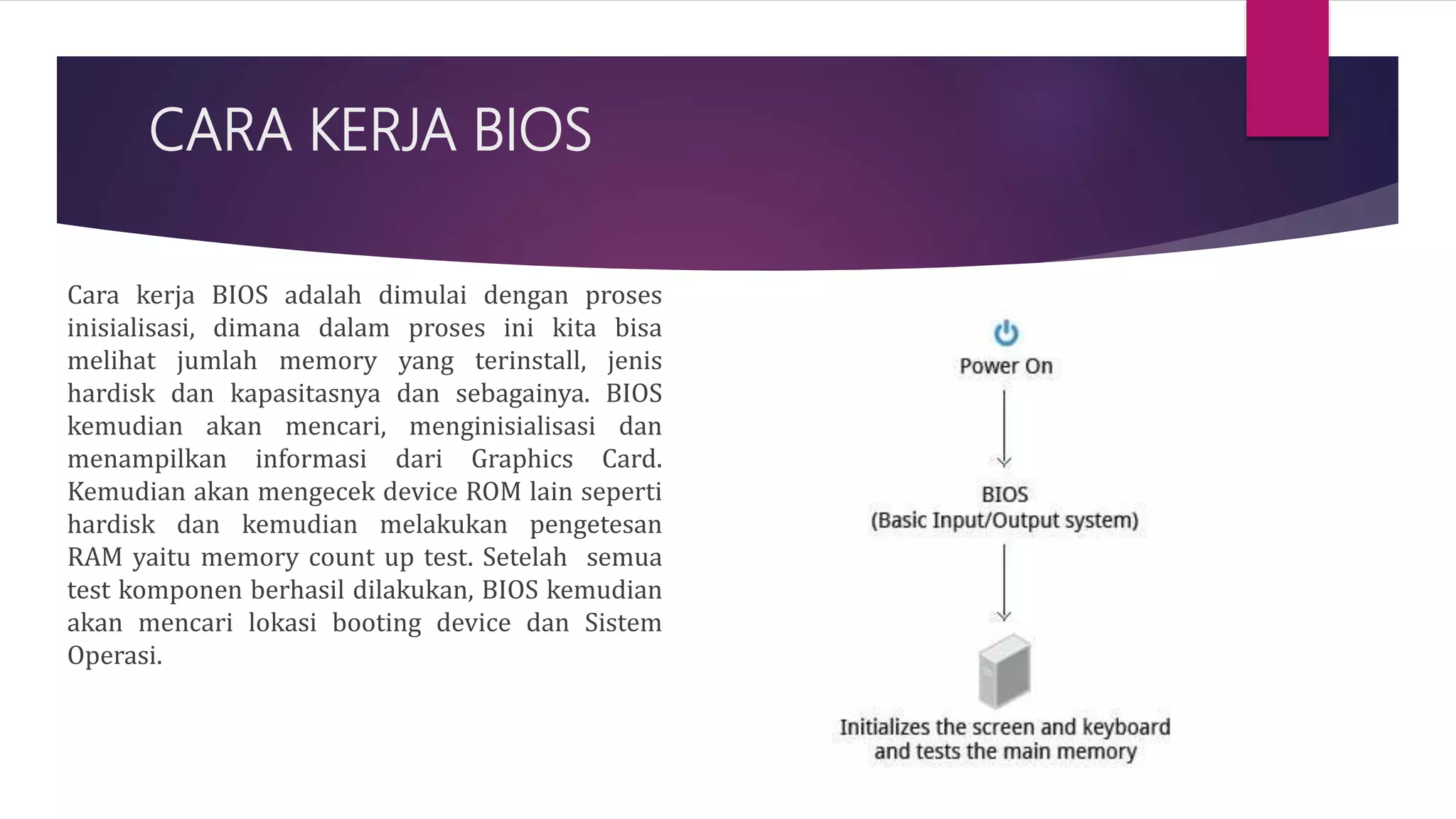 CARA KERJA BIOS

Cara kerja BIOS adalah dimulai dengan proses inisialisasi, dimana dalam proses ini kita bisa melihat jumlah memory yang terinstall, jenis hardisk dan kapasitasnya dan sebagainya. BIOS kemudian akan mencari, menginisialisasi dan menampilkan informasi dari Graphics Card. Kemudian akan mengecek device ROM lain seperti hardisk dan kemudian melakukan pengetesan RAM yaitu memory count up test. Setelah semua test komponen berhasil dilakukan, BIOS kemudian akan mencari lokasi booting device dan Sistem Operasi.

Power On

BIOS
(Basic Input/Output system)

Initializes the screen and keyboard and tests the main memory